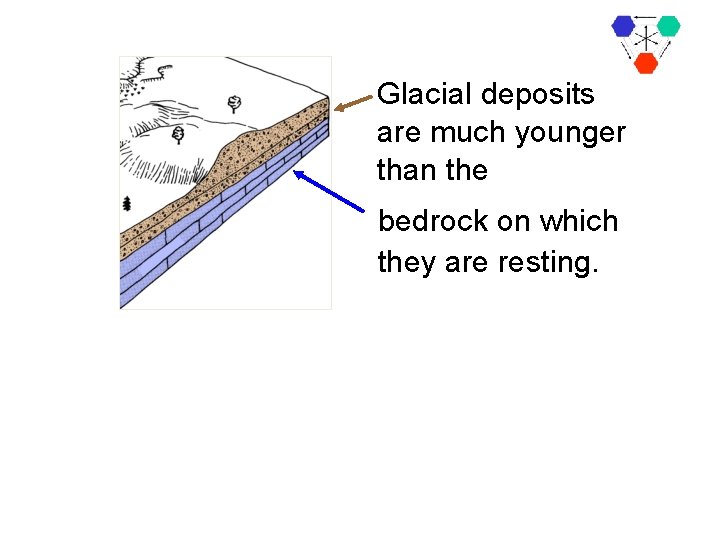 Glacial deposits are much younger than the

bedrock on which they are resting.